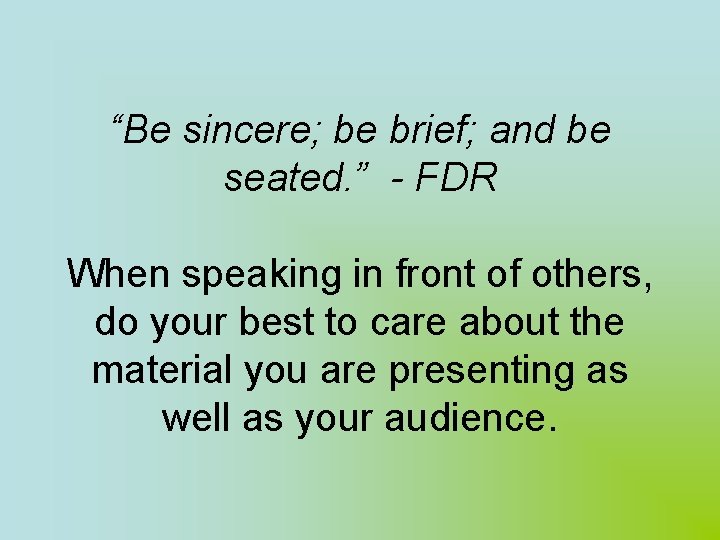 “Be sincere; be brief; and be seated.” - FDR

When speaking in front of others, do your best to care about the material you are presenting as well as your audience.